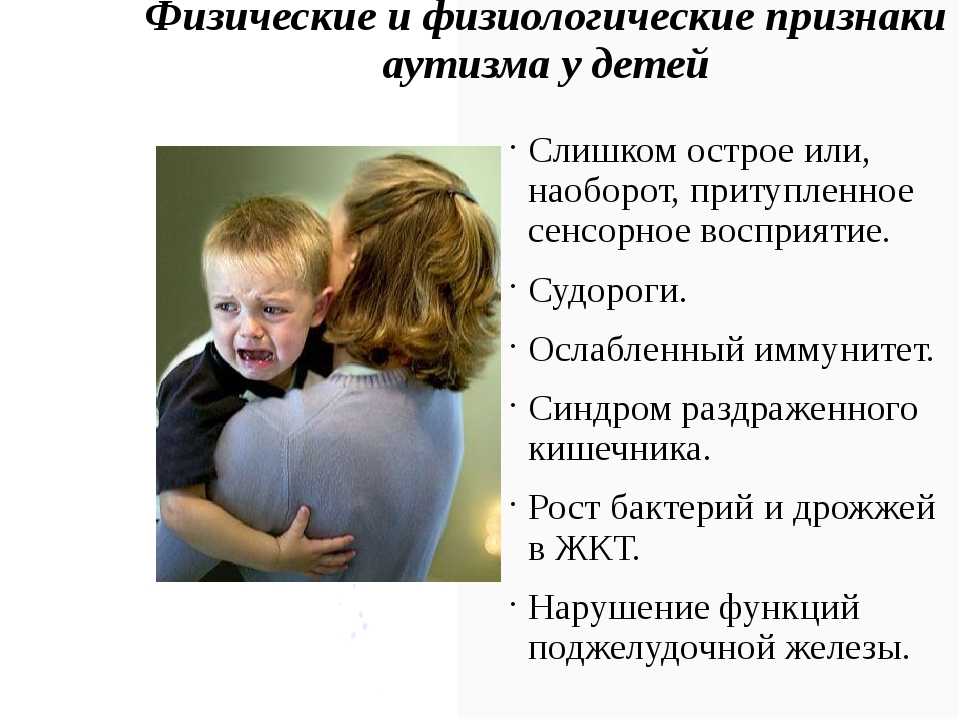 Физические и физиологические признаки аутизма у детей

· Слишком острое или, наоборот, притупленное сенсорное восприятие.

· Судороги.

· Ослабленный иммунитет.

· Синдром раздраженного кишечника.

· Рост бактерий и дрожжей в ЖКТ.

· Нарушение функций поджелудочной железы.